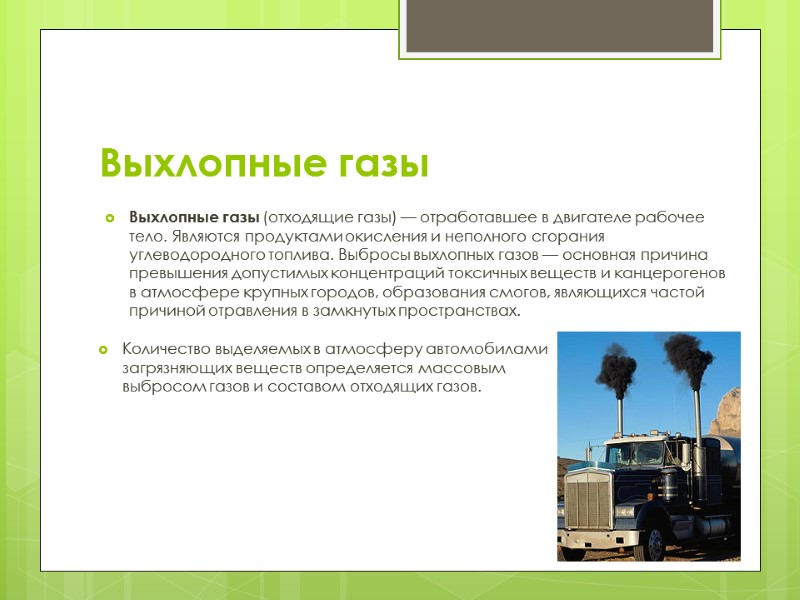 Выхлопные газы

Выхлопные газы (отходящие газы) — отработавшее в двигателе рабочее тело. Являются продуктами окисления и неполного сгорания углеводородного топлива. Выбросы выхлопных газов — основная причина превышения допустимых концентраций токсичных веществ и канцерогенов в атмосфере крупных городов, образования смогов, являющихся частой причиной отравления в замкнутых пространствах.

Количество выделяемых в атмосферу автомобилами загрязняющих веществ определяется массовым выбросом газов и составом отходящих газов.